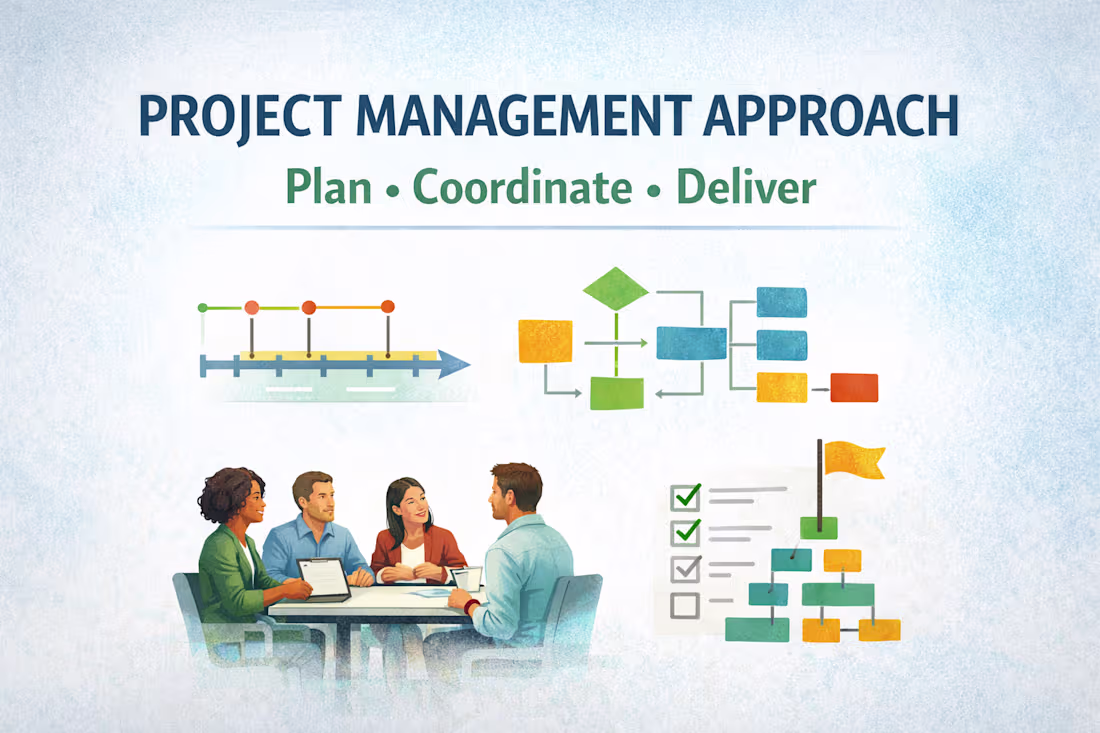 PROJECT MANAGEMENT APPROACH

Plan • Coordinate • Deliver